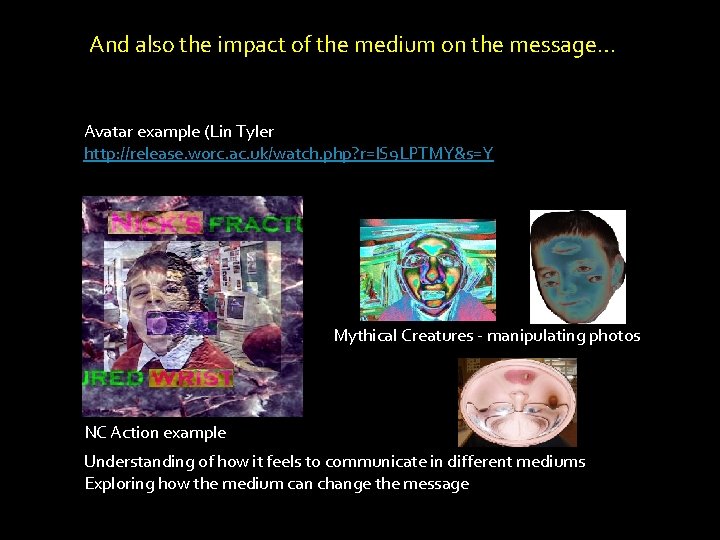 And also the impact of the medium on the message...

Avatar example (Lin Tyler
http://release.worc.ac.uk/watch.php?r=IS9LPTMY&s=Y

NICK'S FRACTU

URED WRIST

Mythical Creatures - manipulating photos

NC Action example

Understanding of how it feels to communicate in different mediums
Exploring how the medium can change the message